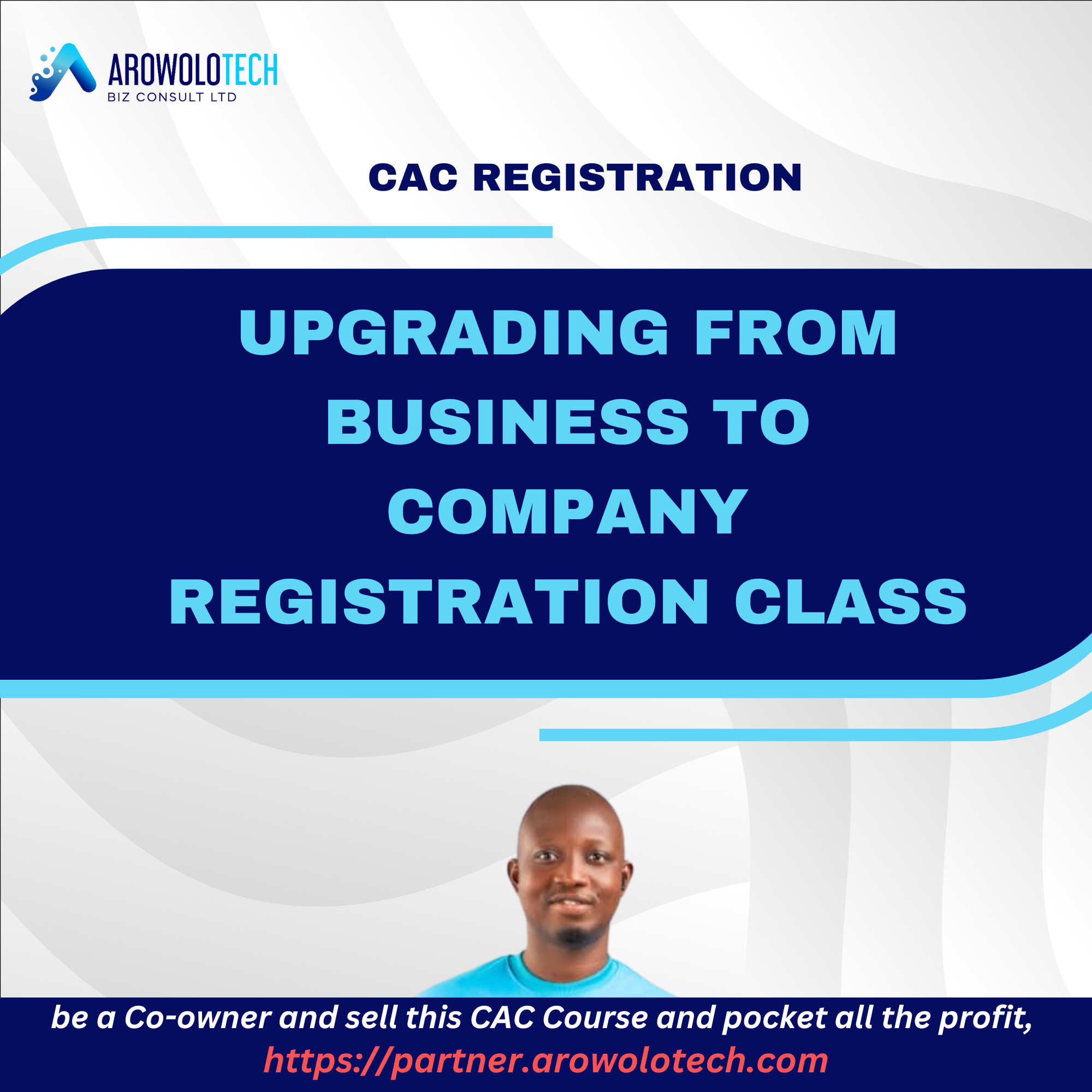 AROWOLOTECH
BIZ CONSULT LTD

CAC REGISTRATION

UPGRADING FROM BUSINESS TO COMPANY REGISTRATION CLASS

be a Co-owner and sell this CAC Course and pocket all the profit,
https://partner.arowolotech.com